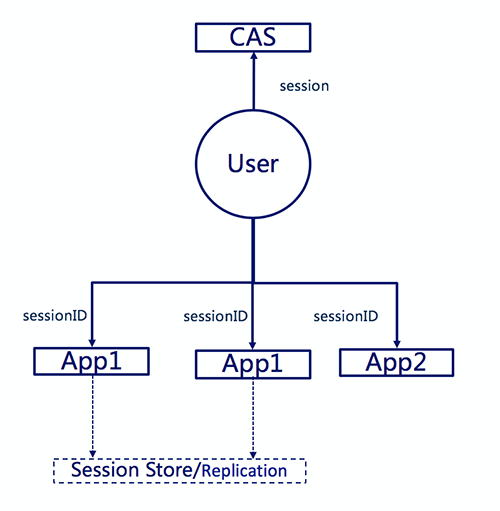 CAS

session

User

sessionID

sessionID

sessionID

App1

App1

App2

Session Store/Replication